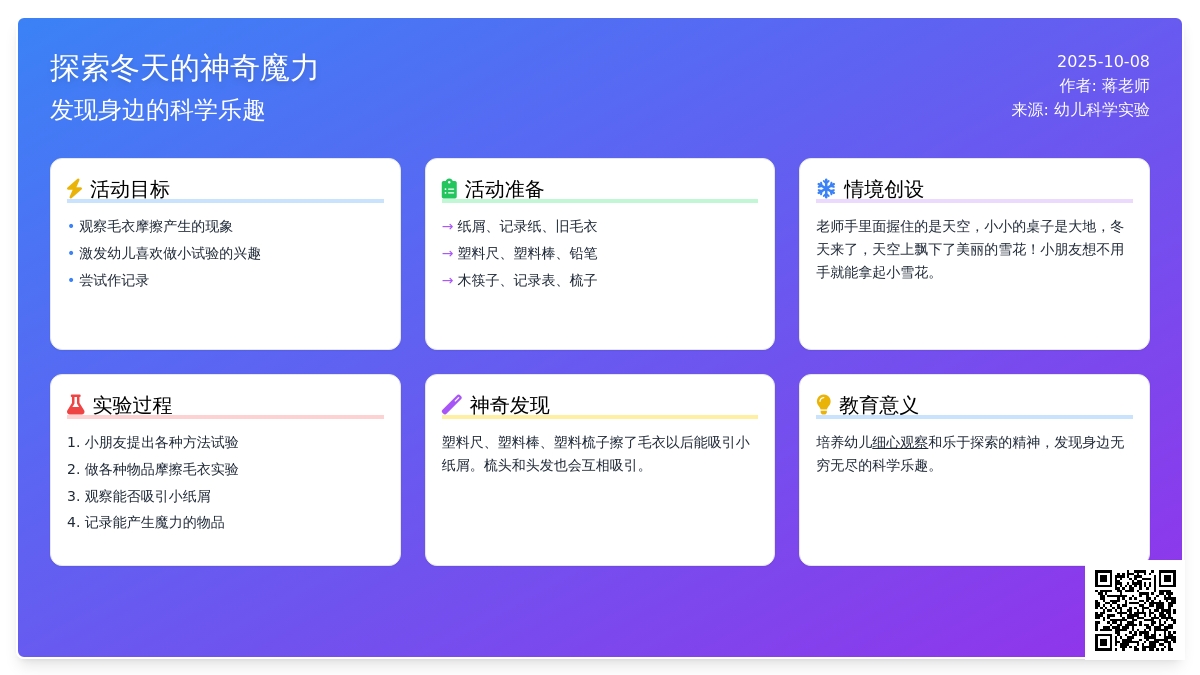 探索冬天的神奇魔力
发现身边的科学乐趣

2025-10-08
作者: 蒋老师
来源: 幼儿科学实验

活动目标
• 观察毛衣摩擦产生的现象
• 激发幼儿喜欢做小试验的兴趣
• 尝试作记录

活动准备
→ 纸屑、记录纸、旧毛衣
→ 塑料尺、塑料棒、铅笔
→ 木筷子、记录表、梳子

情境创设
老师手里面握住的是天空，小小的桌子是大地，冬天来了，天空上飘下了美丽的雪花！小朋友想不用手就能拿起小雪花。

实验过程
1. 小朋友提出各种方法试验
2. 做各种物品摩擦毛衣实验
3. 观察能否吸引小纸屑
4. 记录能产生魔力的物品

神奇发现
塑料尺、塑料棒、塑料梳子擦了毛衣以后能吸引小纸屑。梳头和头发也会互相吸引。

教育意义
培养幼儿细心观察和乐于探索的精神，发现身边无穷无尽的科学乐趣。